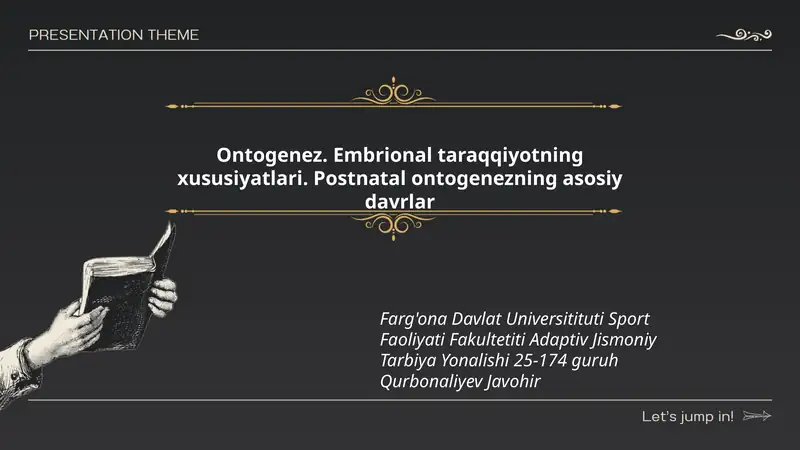 PRESENTATION THEME

Ontogenez. Embrional taraqqiyotning xususiyatlari. Postnatal ontogenezning asosiy davrlar

Farg'ona Davlat Universitituti Sport Faoliyati Fakultetiti Adaptiv Jismoniy Tarbiya Yonalishi 25-174 guruh Qurbonaliyev Javohir

Let's jump in!